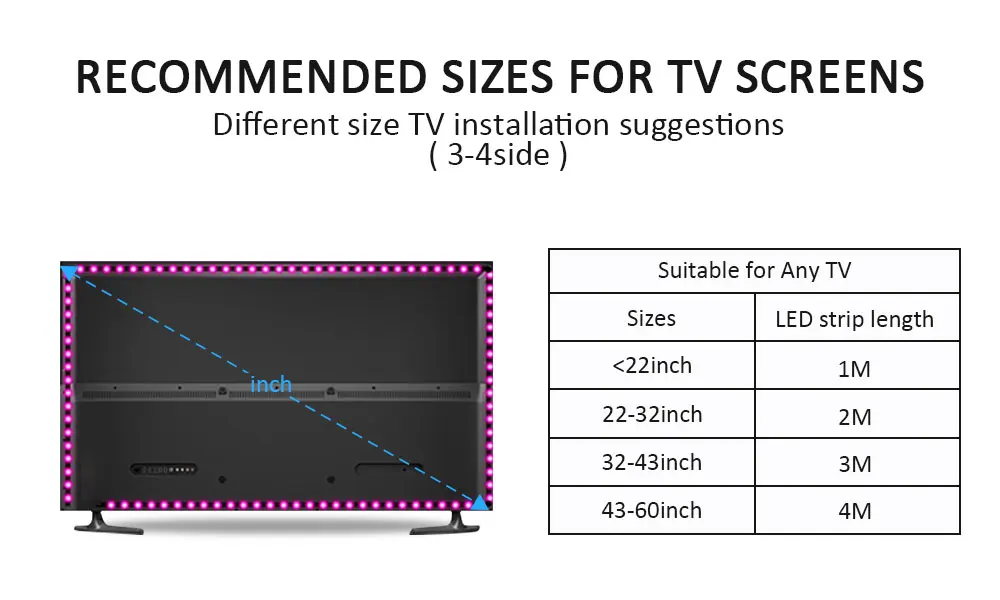 RECOMMENDED SIZES FOR TV SCREENS

Different size TV installation suggestions ( 3-4side )

inch

| Suitable for Any TV | |
|---|---|
| Sizes | LED strip length |
| <22inch | 1M |
| 22-32inch | 2M |
| 32-43inch | 3M |
| 43-60inch | 4M |